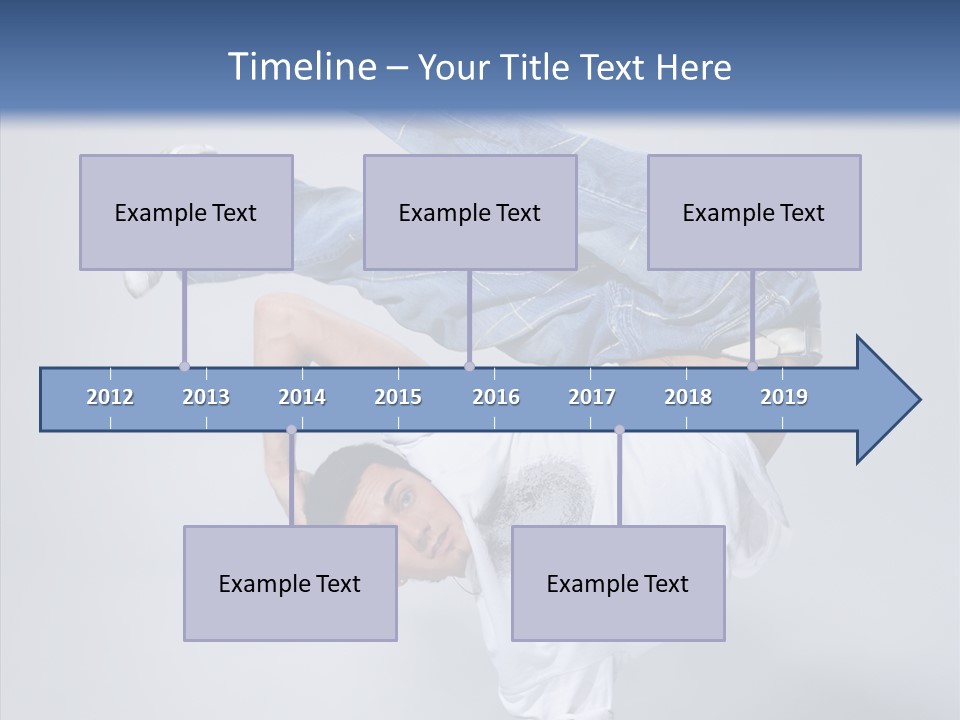 Timeline – Your Title Text Here

Example Text

Example Text

Example Text

2012 2013 2014 2015 2016 2017 2018 2019

Example Text

Example Text